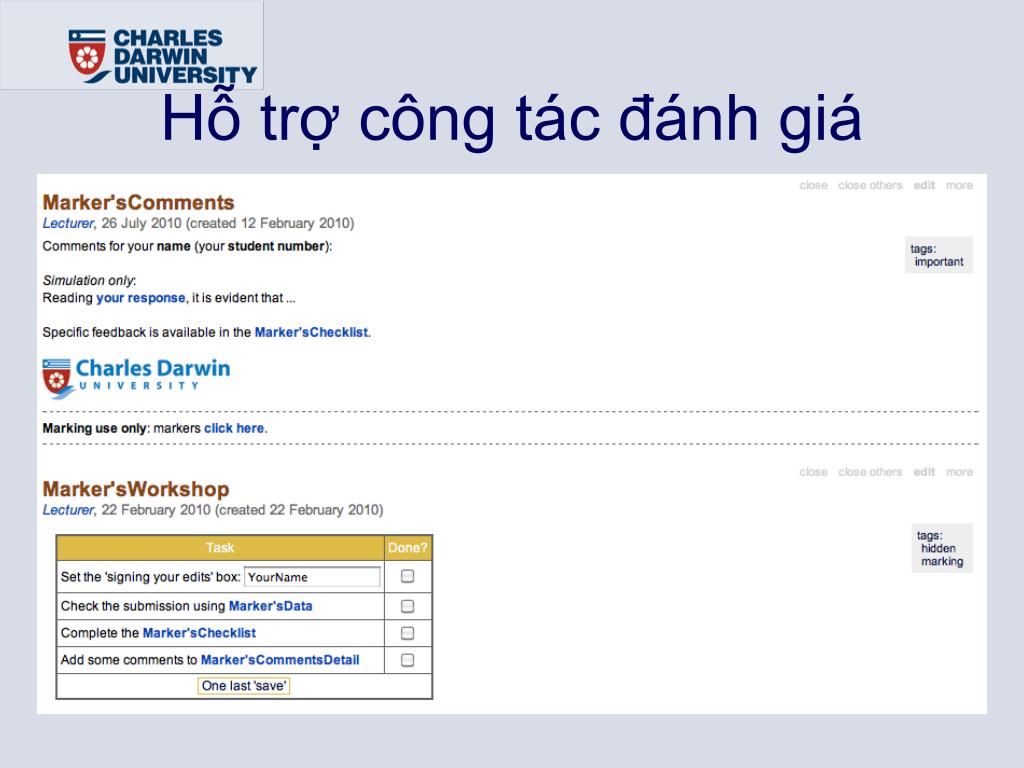 CHARLES DARWIN UNIVERSITY

Hỗ trợ công tác đánh giá

close close others edit more

Marker'sComments
Lecturer, 26 July 2010 (created 12 February 2010)

Comments for your name (your student number):

tags: important

Simulation only:
Reading your response, it is evident that ...

Specific feedback is available in the Marker'sChecklist.

Charles Darwin UNIVERSITY

Marking use only: markers click here.

close close others edit more

Marker'sWorkshop
Lecturer, 22 February 2010 (created 22 February 2010)

tags: hidden marking

| Task | Done? |
|---|---|
| Set the 'signing your edits' box: YourName | |
| Check the submission using Marker'sData | |
| Complete the Marker'sChecklist | |
| Add some comments to Marker'sCommentsDetail | |
| One last 'save' | |